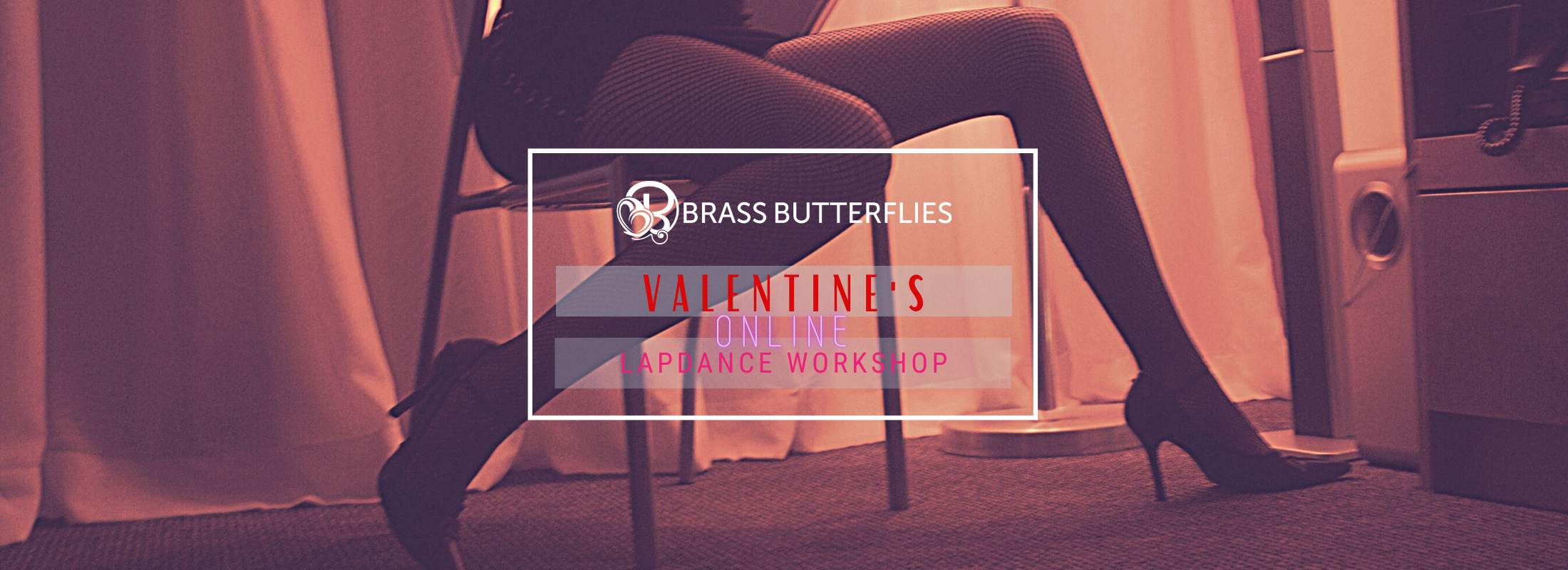 BRASS BUTTERFLIES

VALENTINE'S
ONLINE
LAPDANCE WORKSHOP